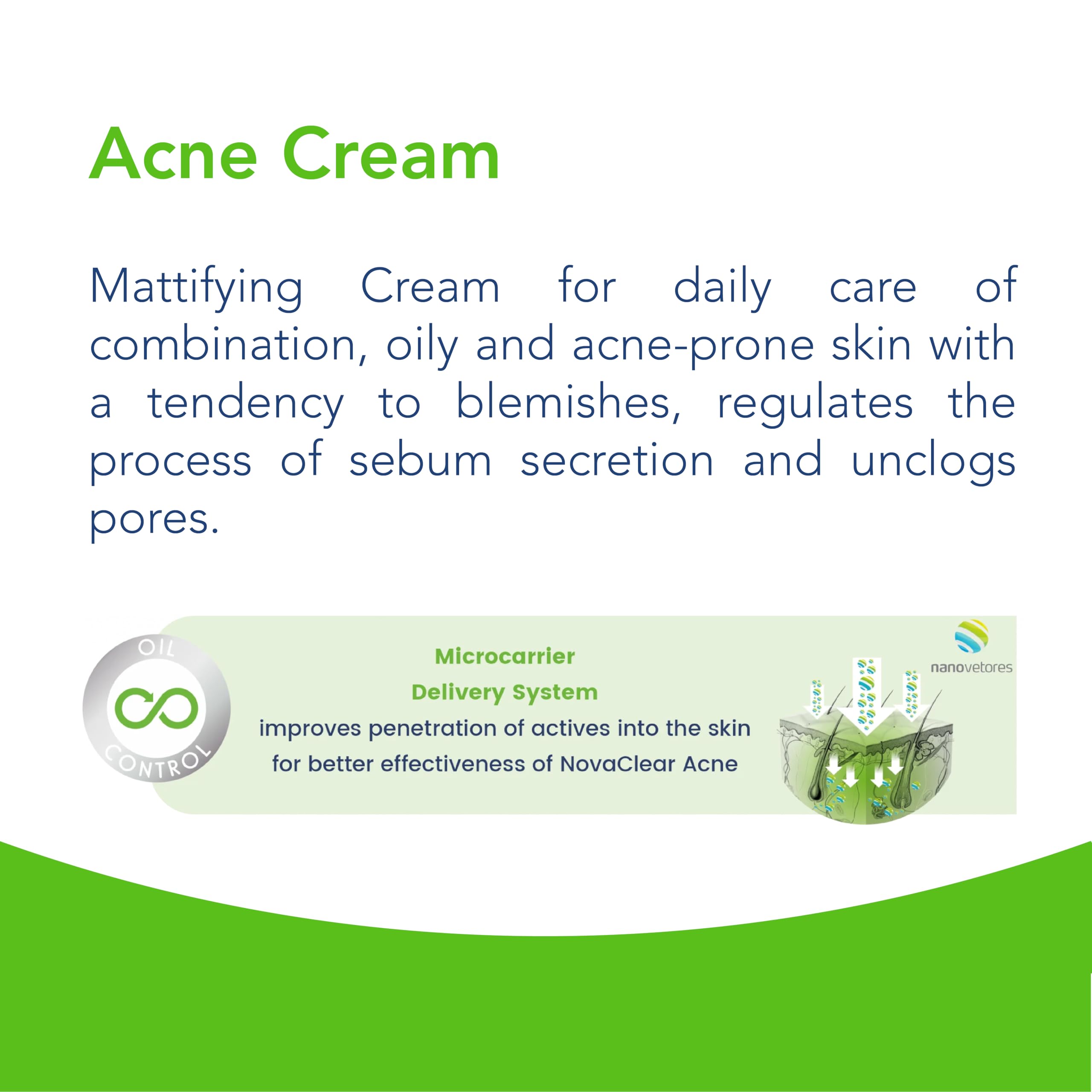 Acne Cream

Mattifying Cream for daily care of combination, oily and acne-prone skin with a tendency to blemishes, regulates the process of sebum secretion and unclogs pores.

OIL CONTROL

Microcarrier
Delivery System
improves penetration of actives into the skin
for better effectiveness of NovaClear Acne

nanovetores